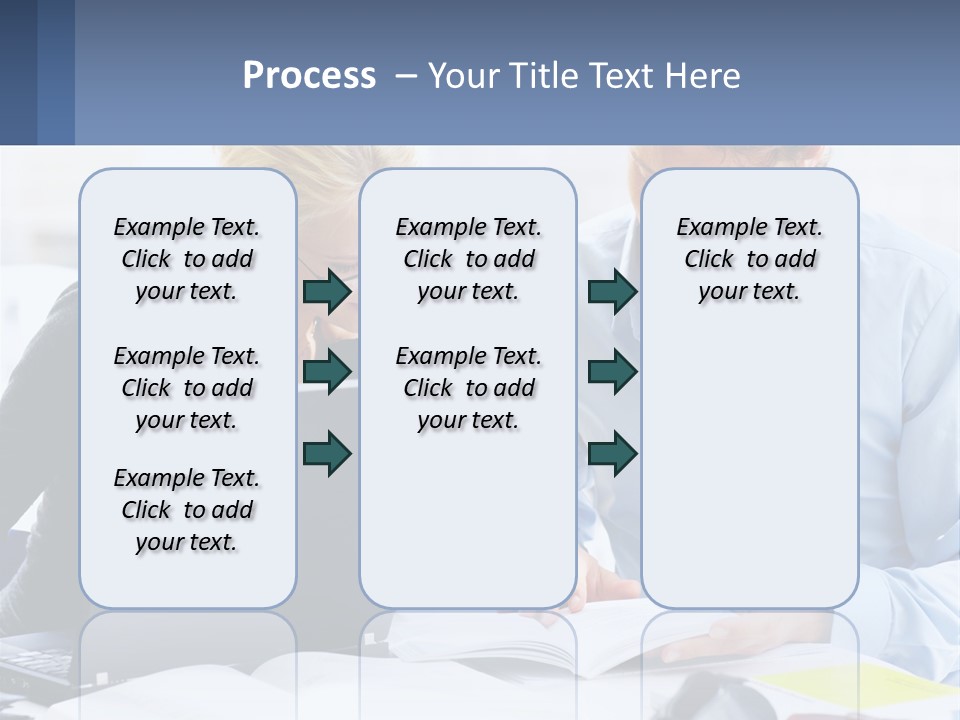 Process – Your Title Text Here

Example Text. Click to add your text.

Example Text. Click to add your text.

Example Text. Click to add your text.

Example Text. Click to add your text.

Example Text. Click to add your text.

Example Text. Click to add your text.